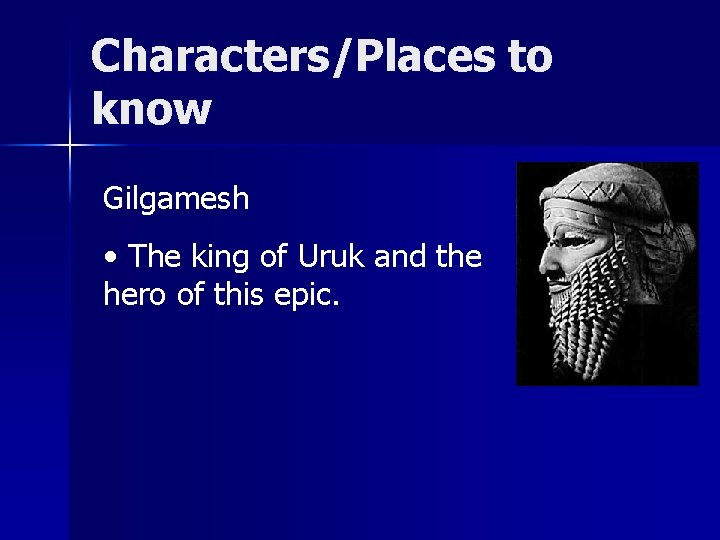 Characters/Places to know

Gilgamesh

• The king of Uruk and the hero of this epic.